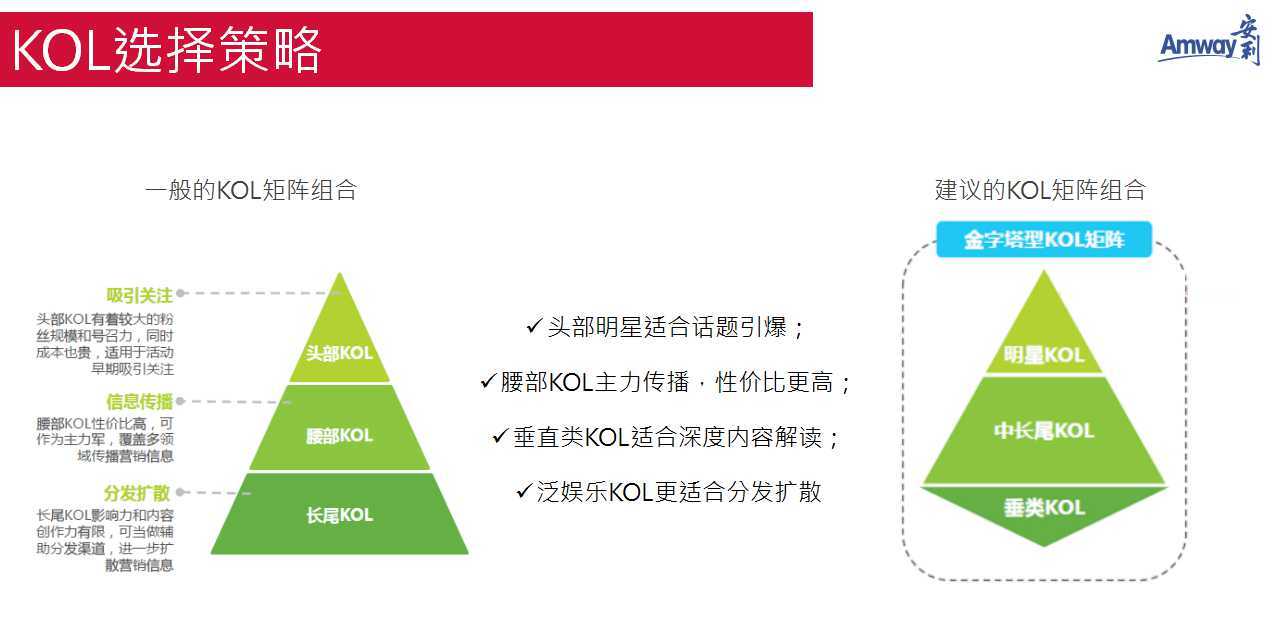 KOL选择策略

Amway 安利

一般的KOL矩阵组合

吸引关注
头部KOL有着较大的粉丝规模和号召力，同时成本也贵，适用于活动早期吸引关注

信息传播
腰部KOL性价比高，可作为主力军，覆盖多领域传播营销信息

分发扩散
长尾KOL影响力和内容创作力有限，可当做辅助分发渠道，进一步扩散营销信息

头部KOL
腰部KOL
长尾KOL

✓头部明星适合话题引爆；
✓腰部KOL主力传播，性价比更高；
✓垂直类KOL适合深度内容解读；
✓泛娱乐KOL更适合分发扩散

建议的KOL矩阵组合

金字塔型KOL矩阵

明星KOL
中长尾KOL
垂类KOL